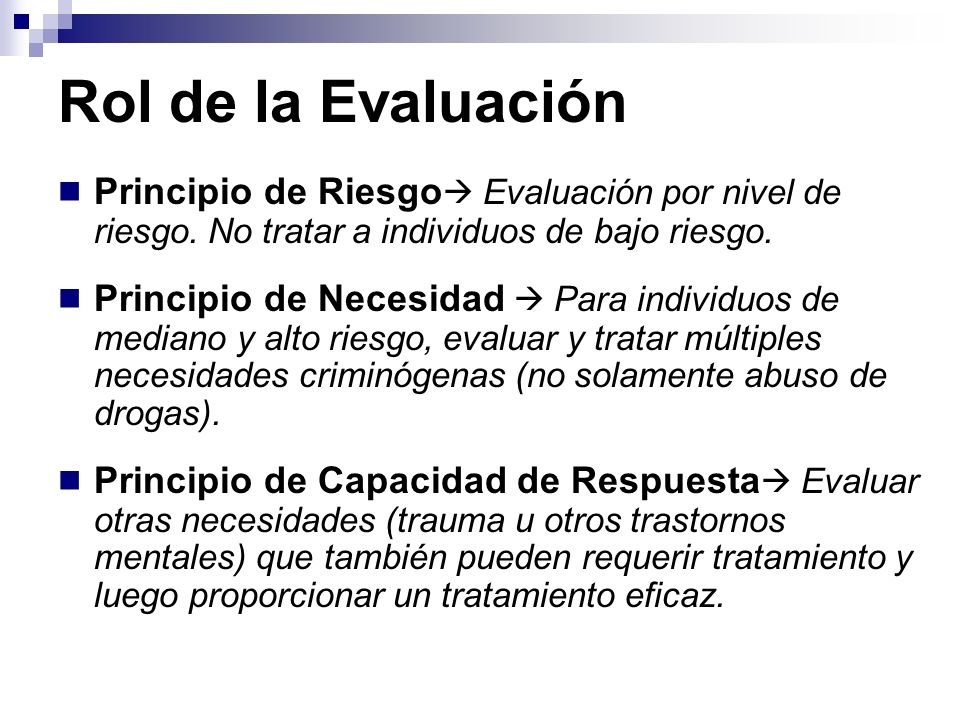 Rol de la Evaluación

Principio de Riesgo→ Evaluación por nivel de riesgo. No tratar a individuos de bajo riesgo.

Principio de Necesidad → Para individuos de mediano y alto riesgo, evaluar y tratar múltiples necesidades criminógenas (no solamente abuso de drogas).

Principio de Capacidad de Respuesta→ Evaluar otras necesidades (trauma u otros trastornos mentales) que también pueden requerir tratamiento y luego proporcionar un tratamiento eficaz.